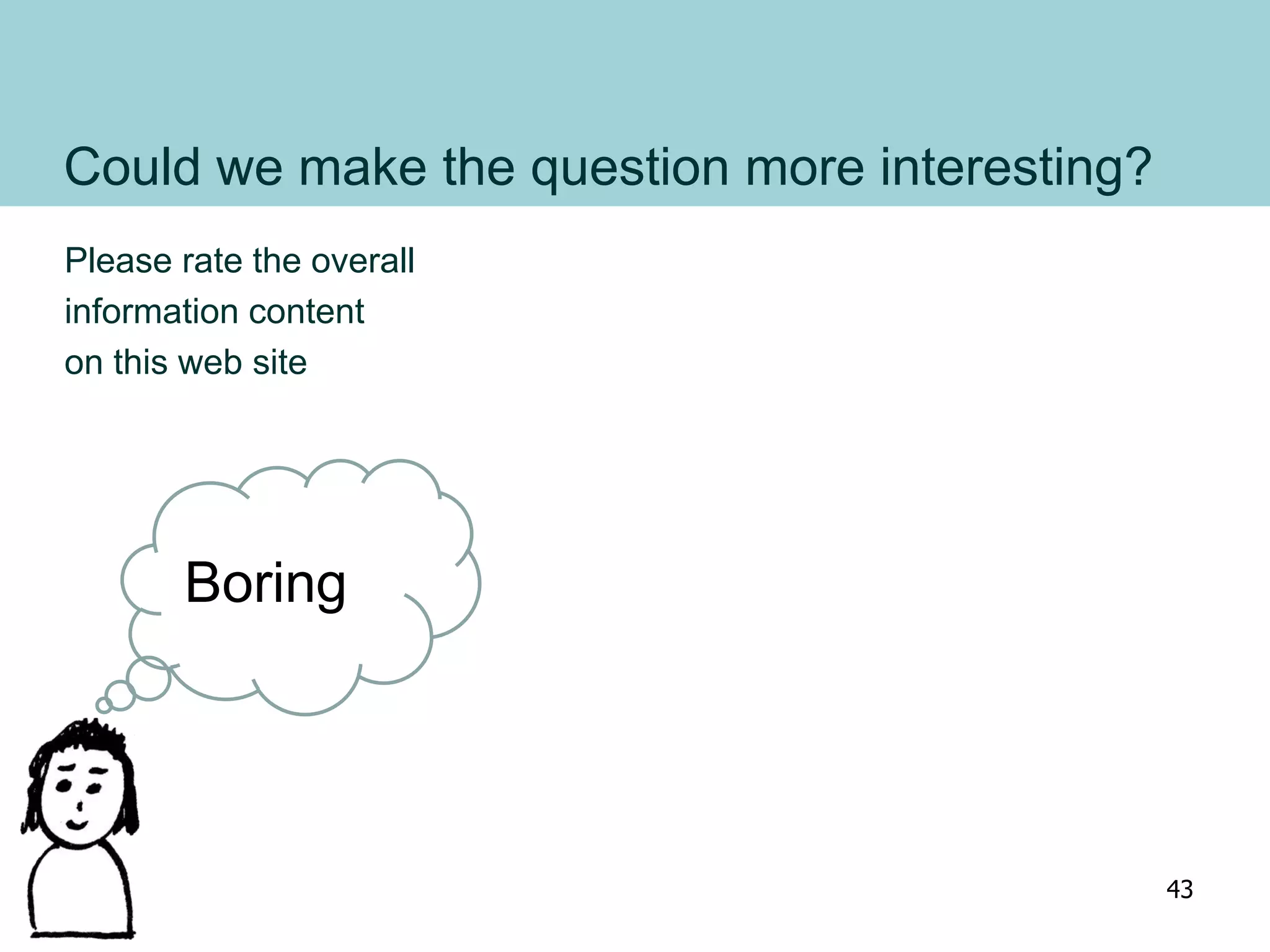 Could we make the question more interesting?

Please rate the overall information content on this web site

Boring

43